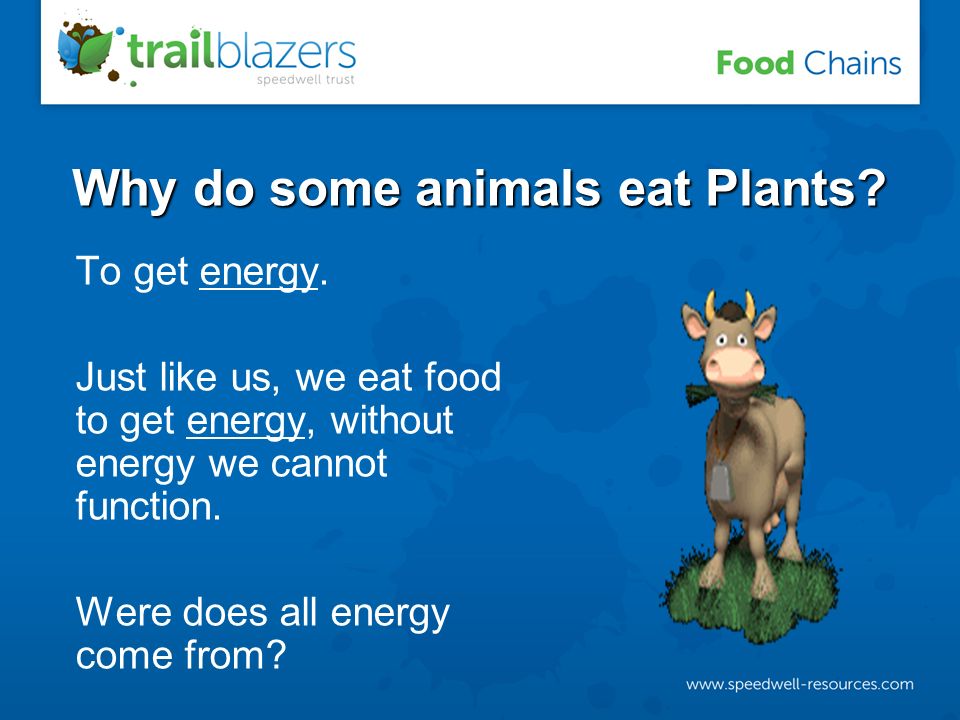 trailblazers
speedwell trust

Food Chains

Why do some animals eat Plants?

To get energy.

Just like us, we eat food to get energy, without energy we cannot function.

Were does all energy come from?

www.speedwell-resources.com